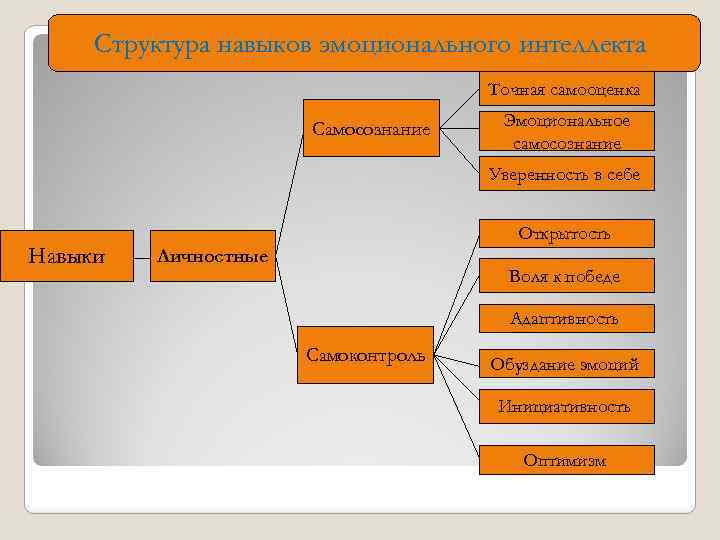 Структура навыков эмоционального интеллекта

Навыки

Личностные

Самосознание

Точная самооценка

Эмоциональное самосознание

Уверенность в себе

Самоконтроль

Открытость

Воля к победе

Адаптивность

Обуздание эмоций

Инициативность

Оптимизм